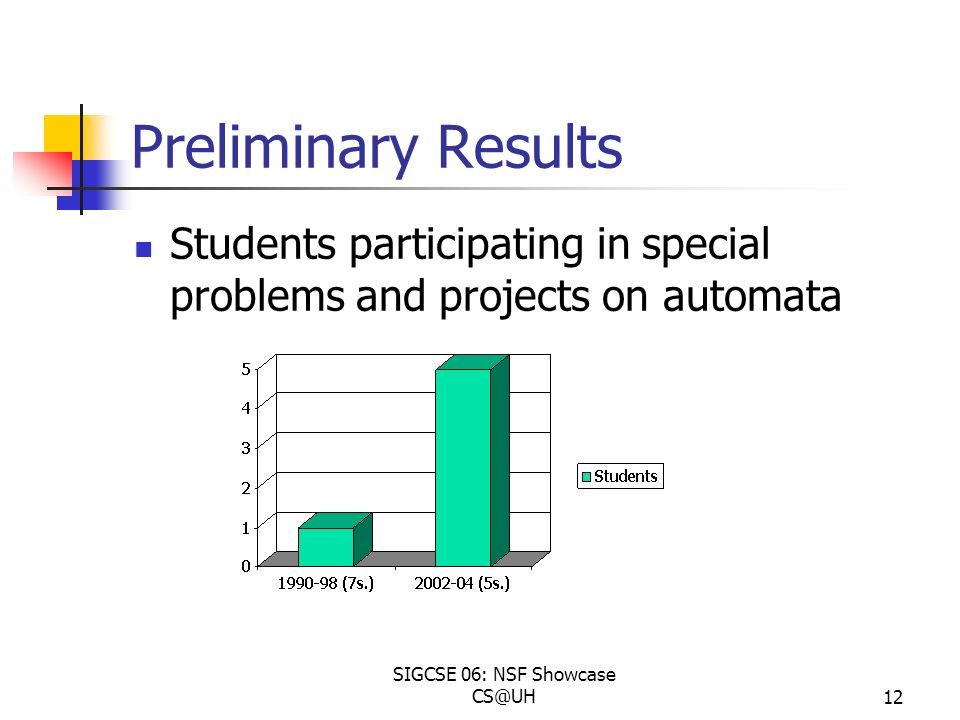 Preliminary Results

Students participating in special problems and projects on automata

5
4
3
2
1
0

1990-98 (7s.)
2002-04 (5s.)

Students

SIGCSE 06: NSF Showcase
CS@UH

12